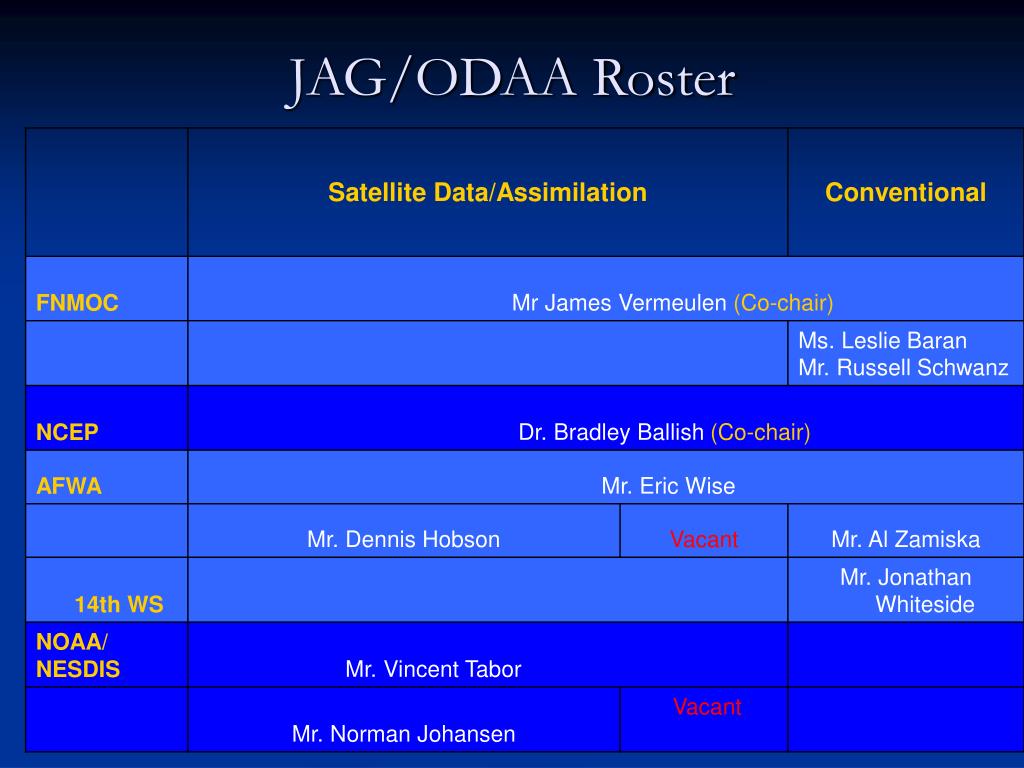 JAG/ODAA Roster

| | Satellite Data/Assimilation | | Conventional |
|---|---|---|---|
| FNMOC | Mr James Vermeulen (Co-chair) | | |
| | | | Ms. Leslie Baran Mr. Russell Schwanz |
| NCEP | Dr. Bradley Ballish (Co-chair) | | |
| AFWA | Mr. Eric Wise | | |
| | Mr. Dennis Hobson | Vacant | Mr. Al Zamiska |
| 14th WS | | | Mr. Jonathan Whiteside |
| NOAA/ NESDIS | Mr. Vincent Tabor | | |
| | Mr. Norman Johansen | Vacant | |